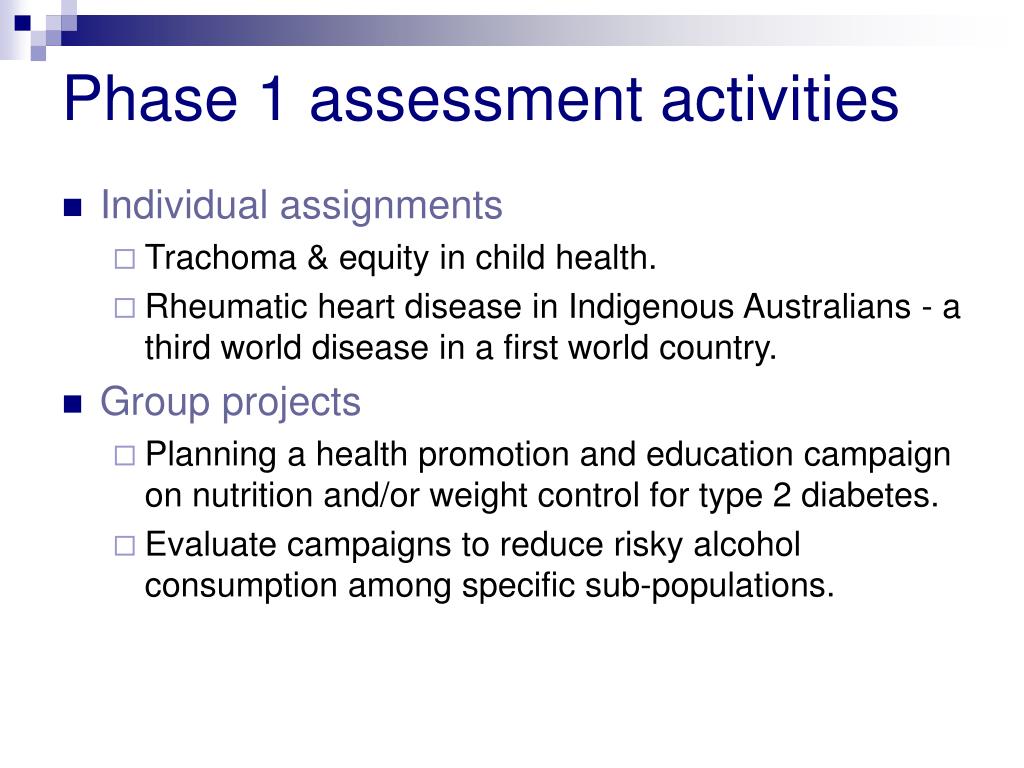 Phase 1 assessment activities

Individual assignments

Trachoma & equity in child health.

Rheumatic heart disease in Indigenous Australians - a third world disease in a first world country.

Group projects

Planning a health promotion and education campaign on nutrition and/or weight control for type 2 diabetes.

Evaluate campaigns to reduce risky alcohol consumption among specific sub-populations.